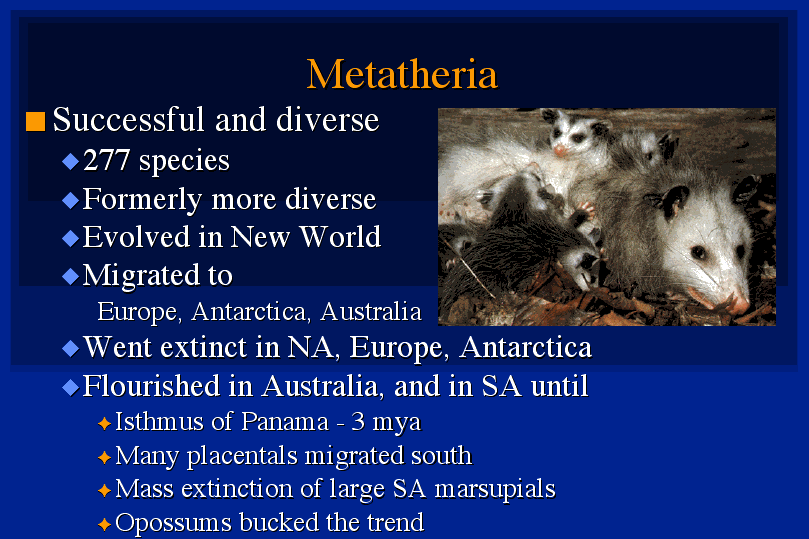 Metatheria

Successful and diverse

277 species

Formerly more diverse

Evolved in New World

Migrated to

Europe, Antarctica, Australia

Went extinct in NA, Europe, Antarctica

Flourished in Australia, and in SA until

Isthmus of Panama - 3 mya

Many placentals migrated south

Mass extinction of large SA marsupials

Opossums bucked the trend